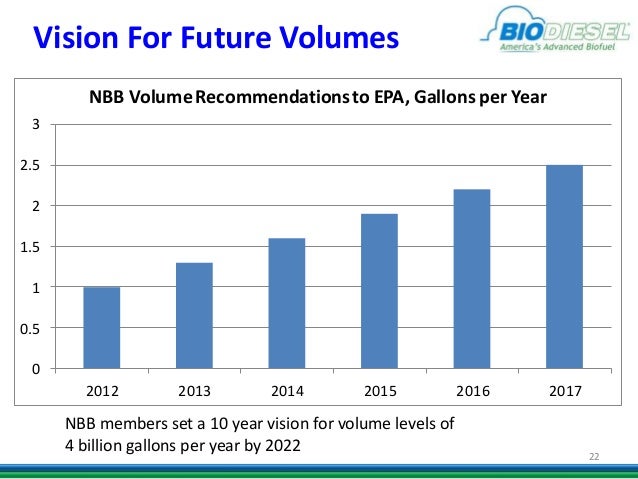 Vision For Future Volumes

BIODIESEL
America's Advanced Biofuel

NBB Volume Recommendations to EPA, Gallons per Year

3
2.5
2
1.5
1
0.5
0

2012 2013 2014 2015 2016 2017

NBB members set a 10 year vision for volume levels of 4 billion gallons per year by 2022

22